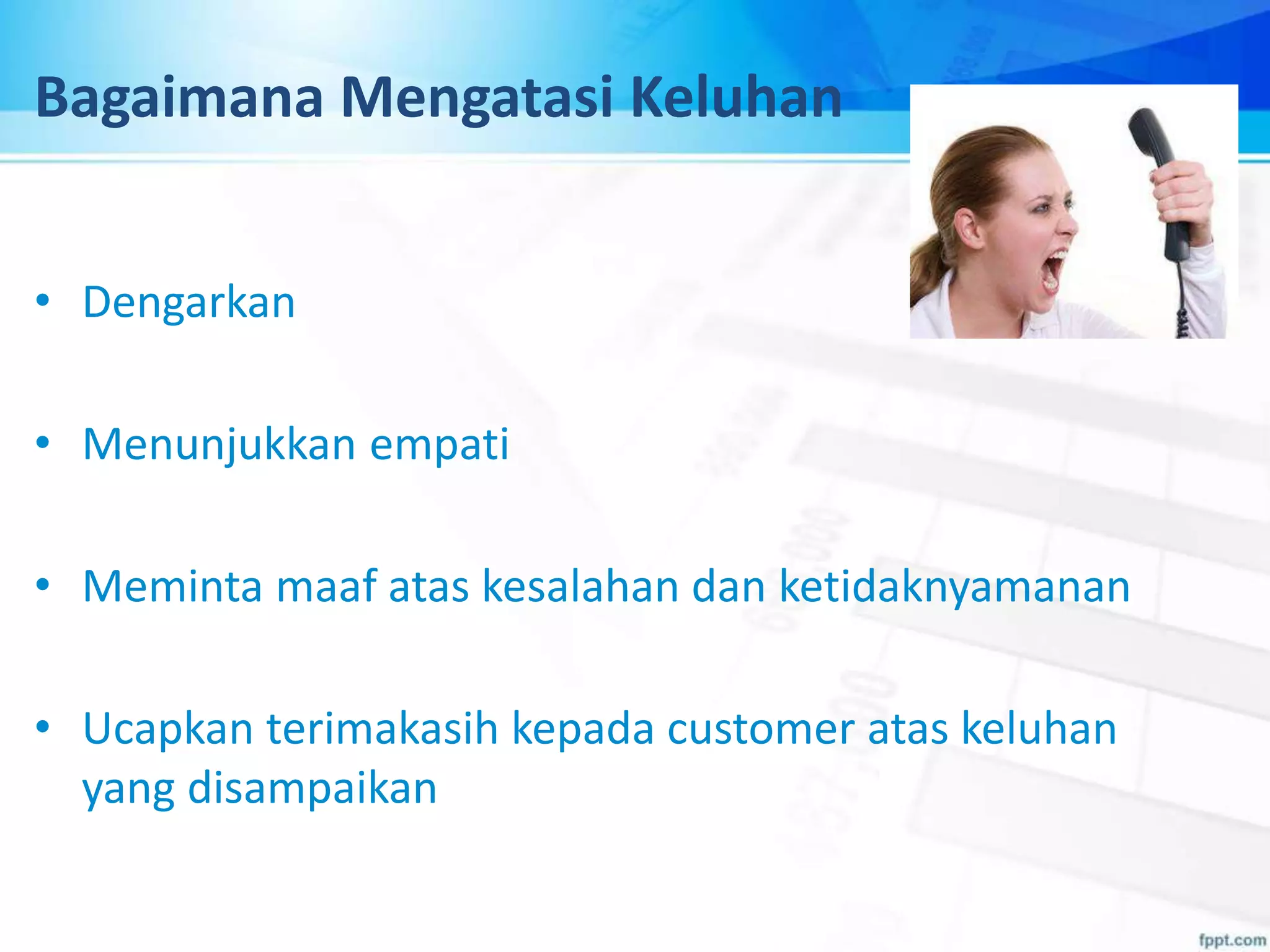 Bagaimana Mengatasi Keluhan

• Dengarkan

• Menunjukkan empati

• Meminta maaf atas kesalahan dan ketidaknyamanan

• Ucapkan terimakasih kepada customer atas keluhan yang disampaikan

fppt.com